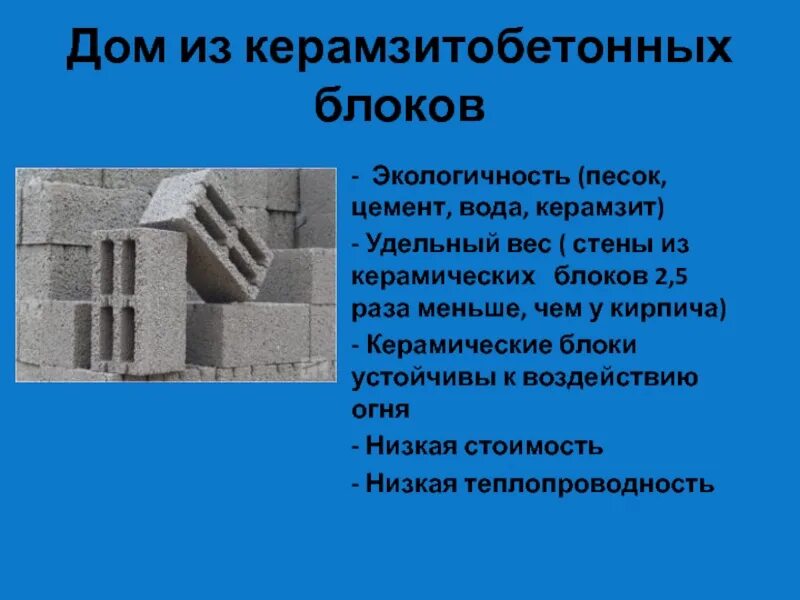 Дом из керамзитобетонных блоков

- Экологичность (песок, цемент, вода, керамзит)

- Удельный вес ( стены из керамических блоков 2,5 раза меньше, чем у кирпича)

- Керамические блоки устойчивы к воздействию огня

- Низкая стоимость

- Низкая теплопроводность